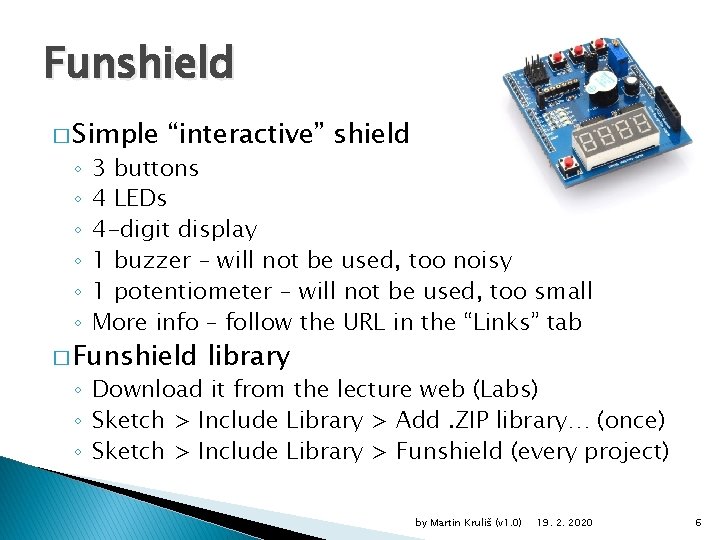 Funshield

□ Simple “interactive” shield
◦ 3 buttons
◦ 4 LEDs
◦ 4-digit display
◦ 1 buzzer – will not be used, too noisy
◦ 1 potentiometer – will not be used, too small
◦ More info – follow the URL in the “Links” tab

□ Funshield library
◦ Download it from the lecture web (Labs)
◦ Sketch > Include Library > Add .ZIP library… (once)
◦ Sketch > Include Library > Funshield (every project)

by Martin Kruliš (v1.0) 19. 2. 2020 6